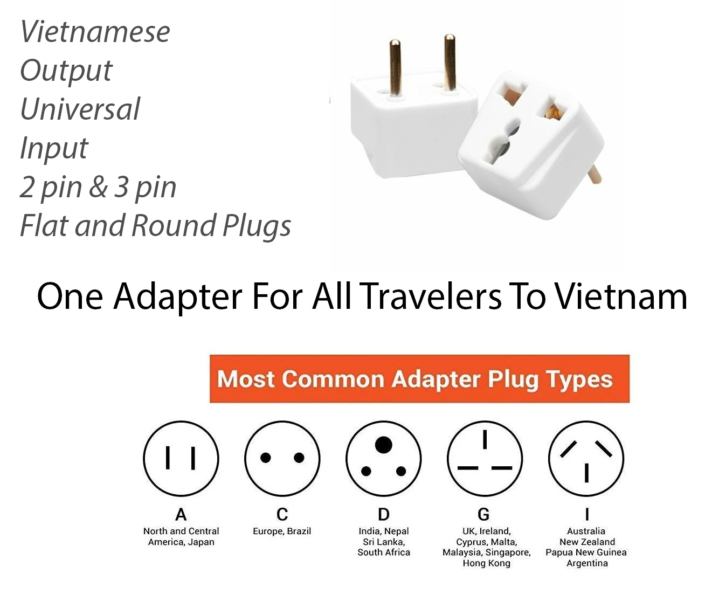 Vietnamese
Output
Universal
Input
2 pin & 3 pin
Flat and Round Plugs

One Adapter For All Travelers To Vietnam

Most Common Adapter Plug Types

A
North and Central America, Japan

C
Europe, Brazil

D
India, Nepal Sri Lanka, South Africa

G
UK, Ireland, Cyprus, Malta, Malaysia, Singapore, Hong Kong

I
Australia New Zealand Papua New Guinea Argentina